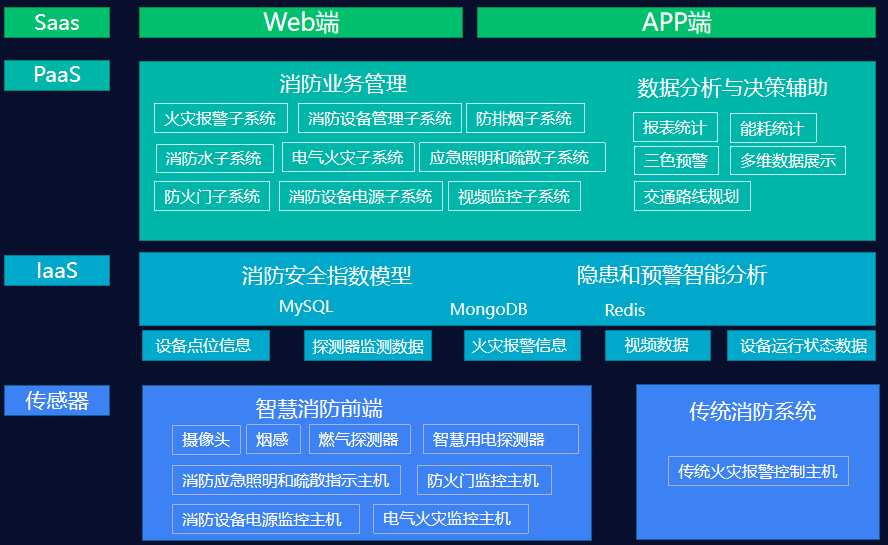 Saas

Web端

APP端

PaaS

消防业务管理

火灾报警子系统
消防设备管理子系统
防排烟子系统
消防水子系统
电气火灾子系统
应急照明和疏散子系统
防火门子系统
消防设备电源子系统
视频监控子系统

数据分析与决策辅助

报表统计
能耗统计
三色预警
多维数据展示
交通路线规划

IaaS

消防安全指数模型

隐患和预警智能分析

MySQL
MongoDB
Redis

设备点位信息
探测器监测数据
火灾报警信息
视频数据
设备运行状态数据

传感器

智慧消防前端

摄像头
烟感
燃气探测器
智慧用电探测器
消防应急照明和疏散指示主机
防火门监控主机
消防设备电源监控主机
电气火灾监控主机

传统消防系统

传统火灾报警控制主机